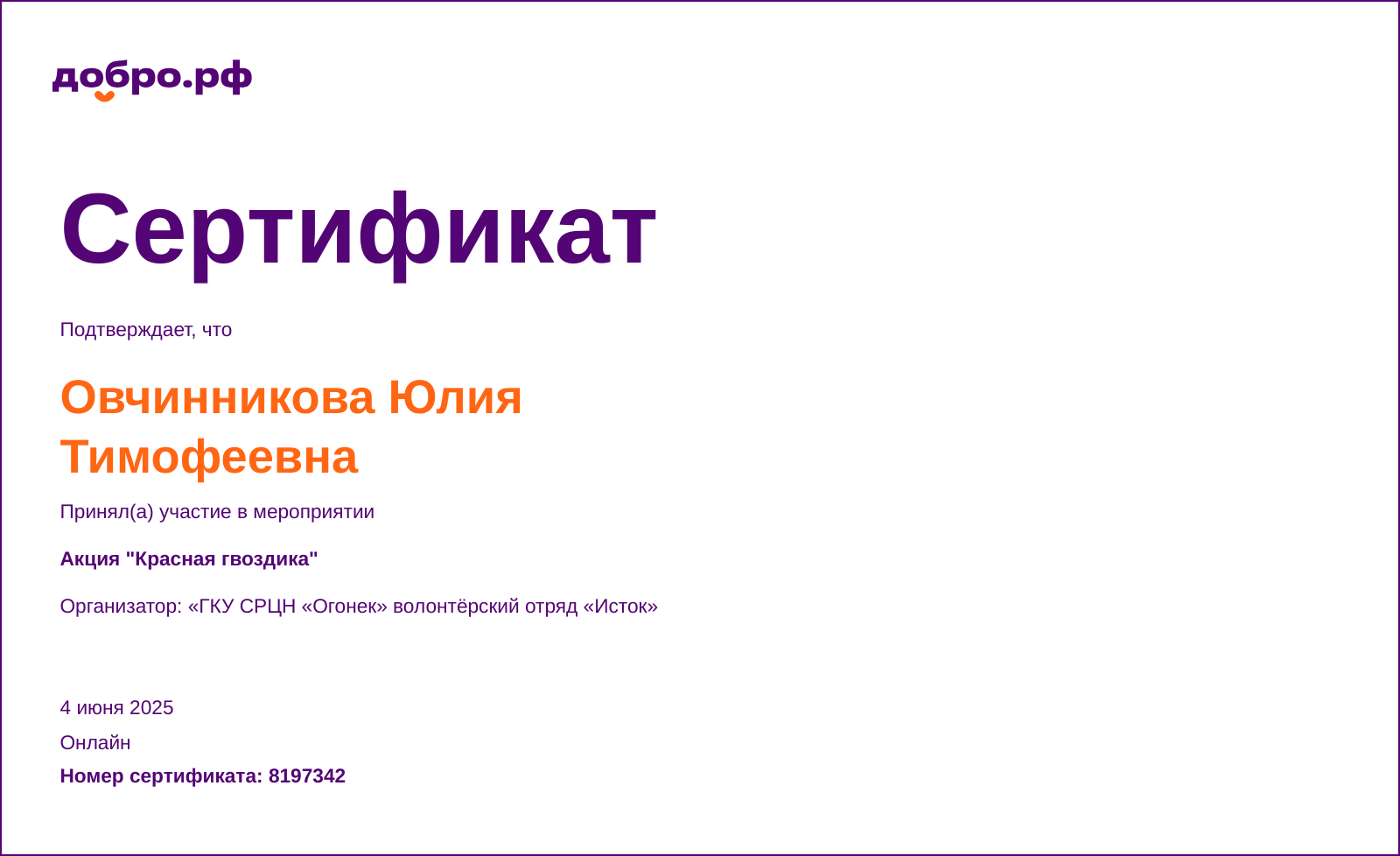 добро.рф

Сертификат

Подтверждает, что

Овчинникова Юлия Тимофеевна

Принял(а) участие в мероприятии

Акция "Красная гвоздика"

Организатор: «ГКУ СРЦН «Огонек» волонтёрский отряд «Исток»

4 июня 2025

Онлайн

Номер сертификата: 8197342